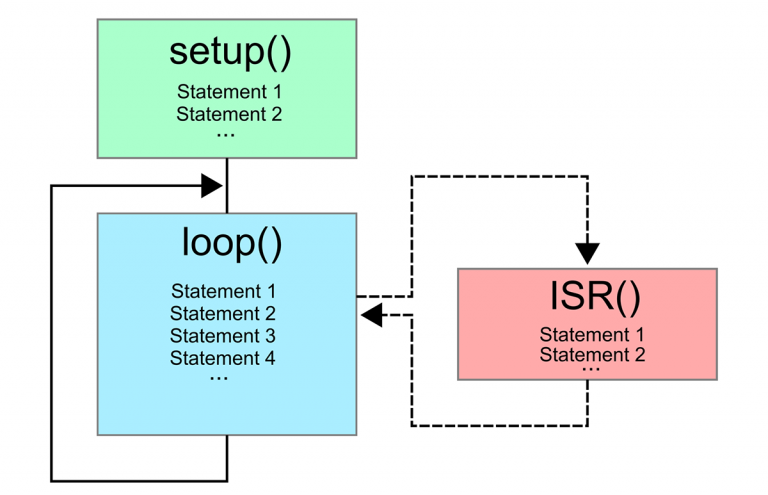 setup()
Statement 1
Statement 2
...

loop()
Statement 1
Statement 2
Statement 3
Statement 4
...

ISR()
Statement 1
Statement 2
...